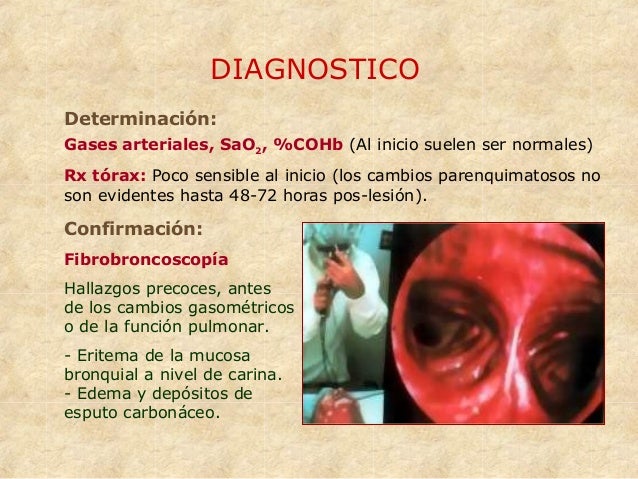 DIAGNOSTICO

Determinación:

Gases arteriales, $SaO_2$, %COHb (Al inicio suelen ser normales)

Rx tórax: Poco sensible al inicio (los cambios parenquimatosos no son evidentes hasta 48-72 horas pos-lesión).

Confirmación:

Fibrobroncoscopía

Hallazgos precoces, antes de los cambios gasométricos o de la función pulmonar.

- Eritema de la mucosa bronquial a nivel de carina.
- Edema y depósitos de esputo carbonáceo.